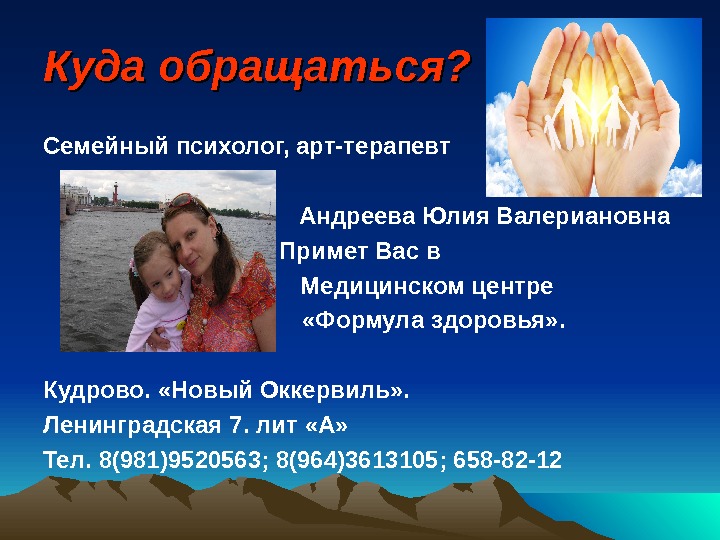 Куда обращаться?

Семейный психолог, арт-терапевт

Андреева Юлия Валериановна
Примет Вас в
Медицинском центре
«Формула здоровья».

Кудрово. «Новый Оккервиль».
Ленинградская 7. лит «А»
Тел. 8(981)9520563; 8(964)3613105; 658-82-12